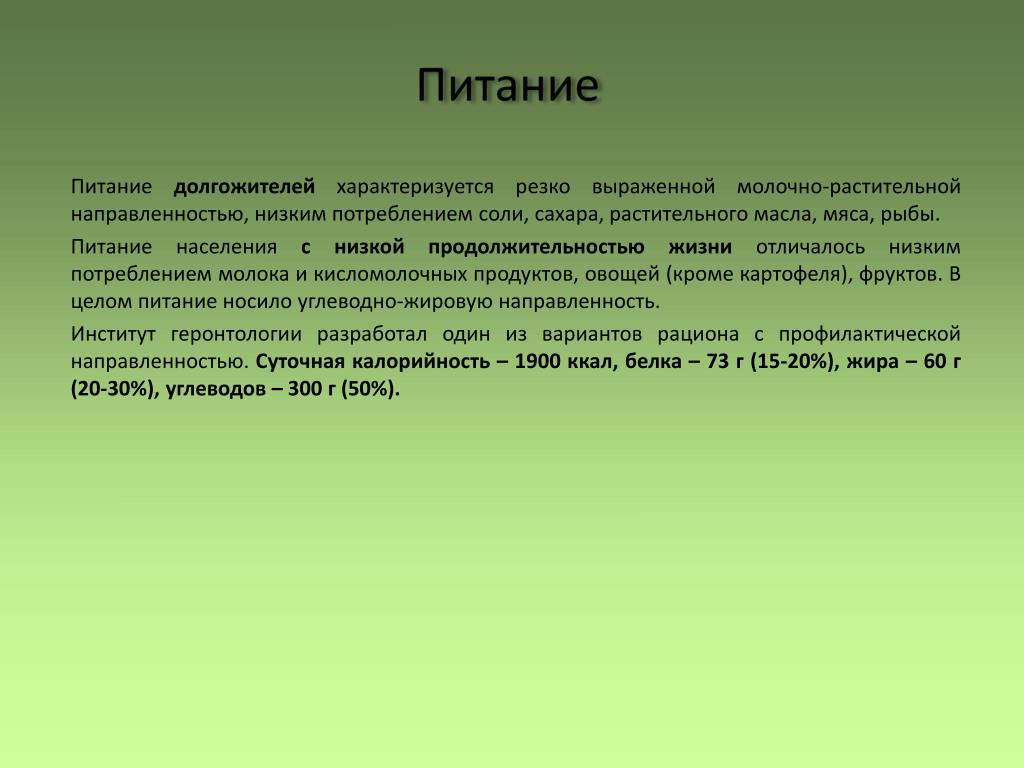 Питание

Питание долгожителей характеризуется резко выраженной молочно-растительной направленностью, низким потреблением соли, сахара, растительного масла, мяса, рыбы.

Питание населения с низкой продолжительностью жизни отличалось низким потреблением молока и кисломолочных продуктов, овощей (кроме картофеля), фруктов. В целом питание носило углеводно-жировую направленность.

Институт геронтологии разработал один из вариантов рациона с профилактической направленностью. Суточная калорийность – 1900 ккал, белка – 73 г (15-20%), жира – 60 г (20-30%), углеводов – 300 г (50%).